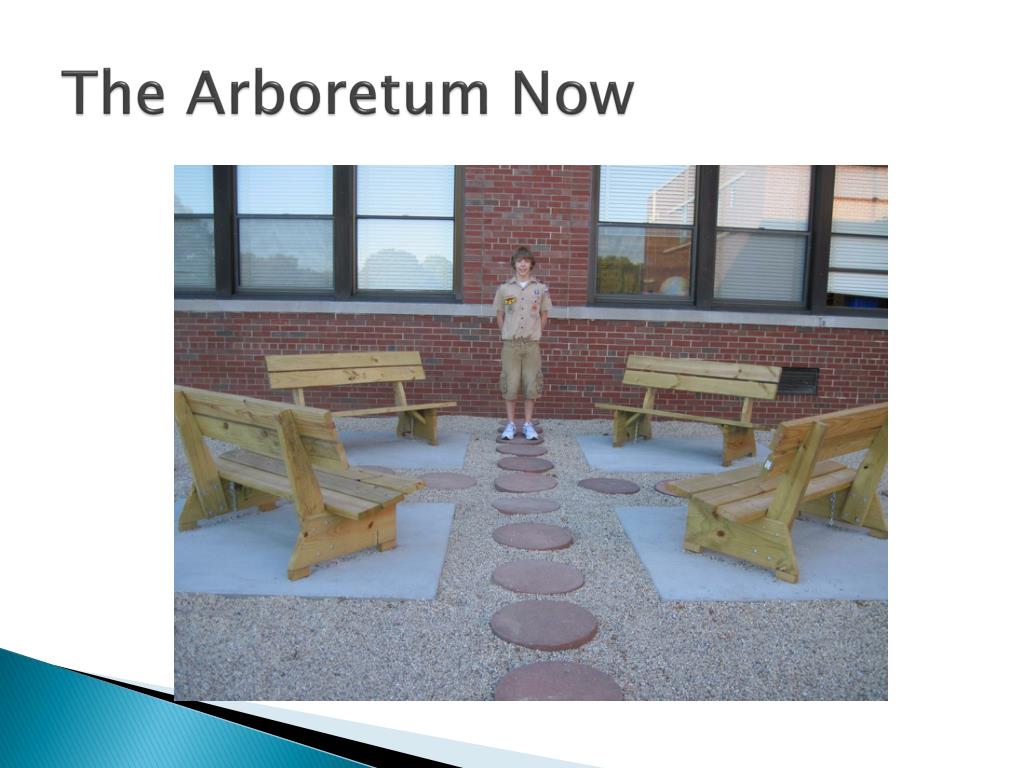 The Arboretum Now